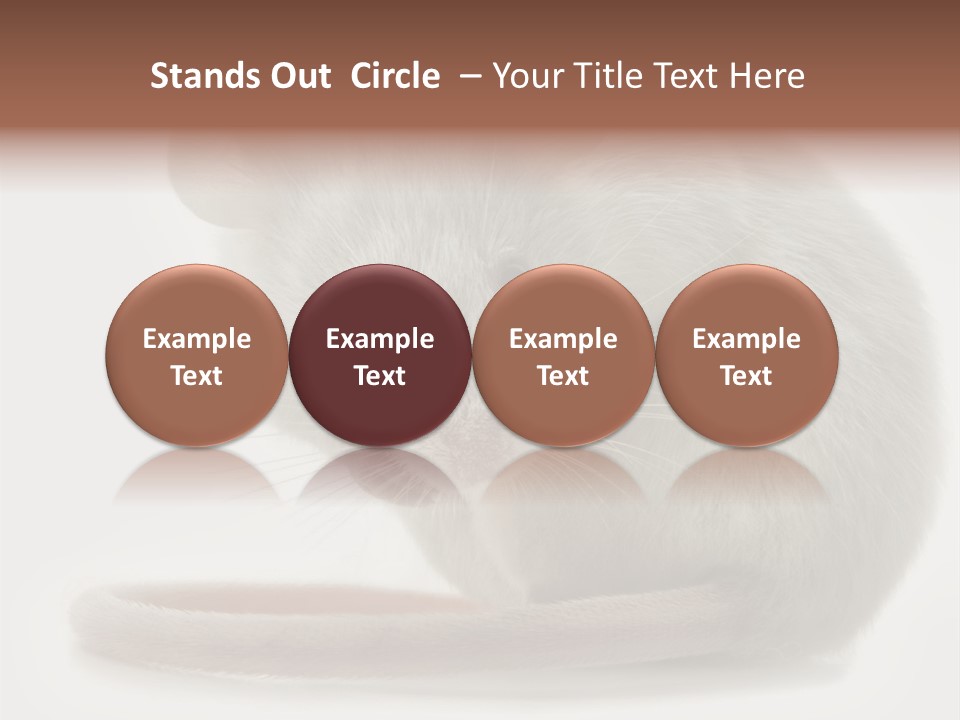 Stands Out Circle – Your Title Text Here

Example Text

Example Text

Example Text

Example Text